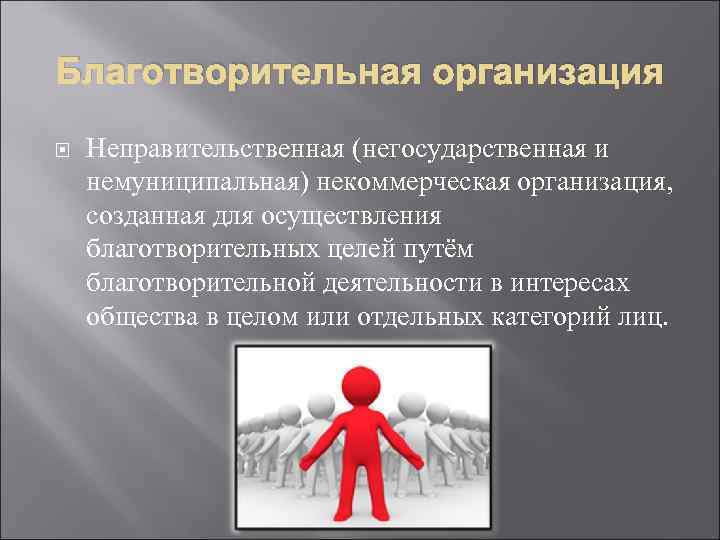 Благотворительная организация

Неправительственная (негосударственная и немуниципальная) некоммерческая организация, созданная для осуществления благотворительных целей путём благотворительной деятельности в интересах общества в целом или отдельных категорий лиц.